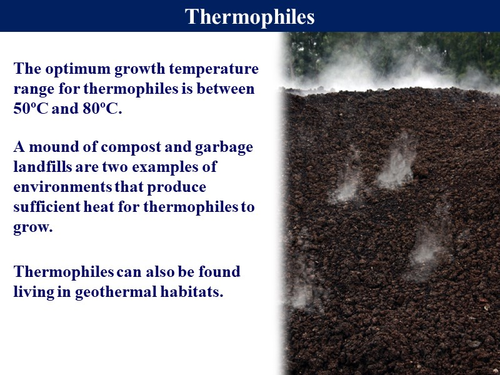 Thermophiles

The optimum growth temperature range for thermophiles is between 50ºC and 80ºC.

A mound of compost and garbage landfills are two examples of environments that produce sufficient heat for thermophiles to grow.

Thermophiles can also be found living in geothermal habitats.